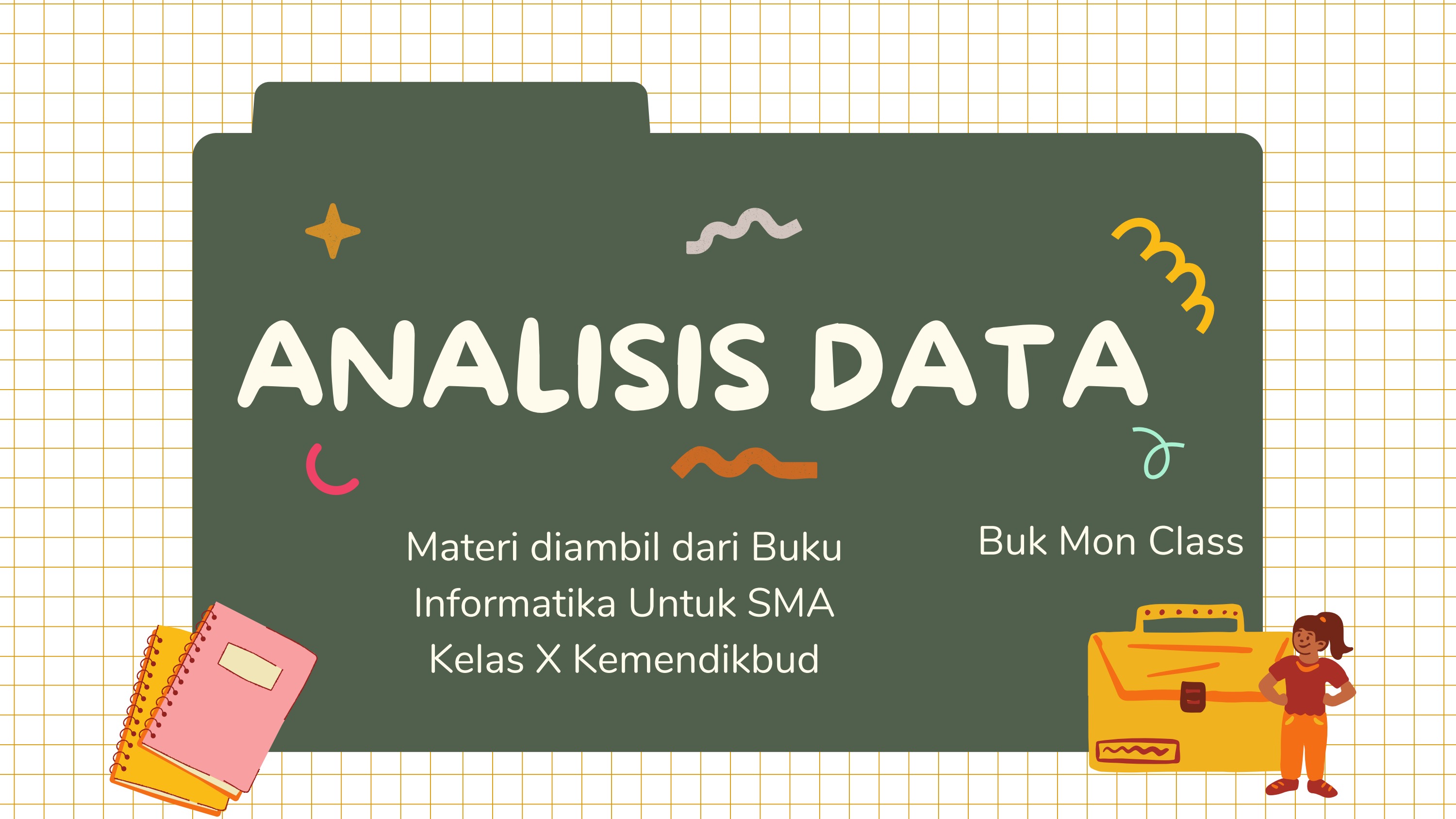 ANALISIS DATA

Materi diambil dari Buku Informatika Untuk SMA Kelas X Kemendikbud

Buk Mon Class